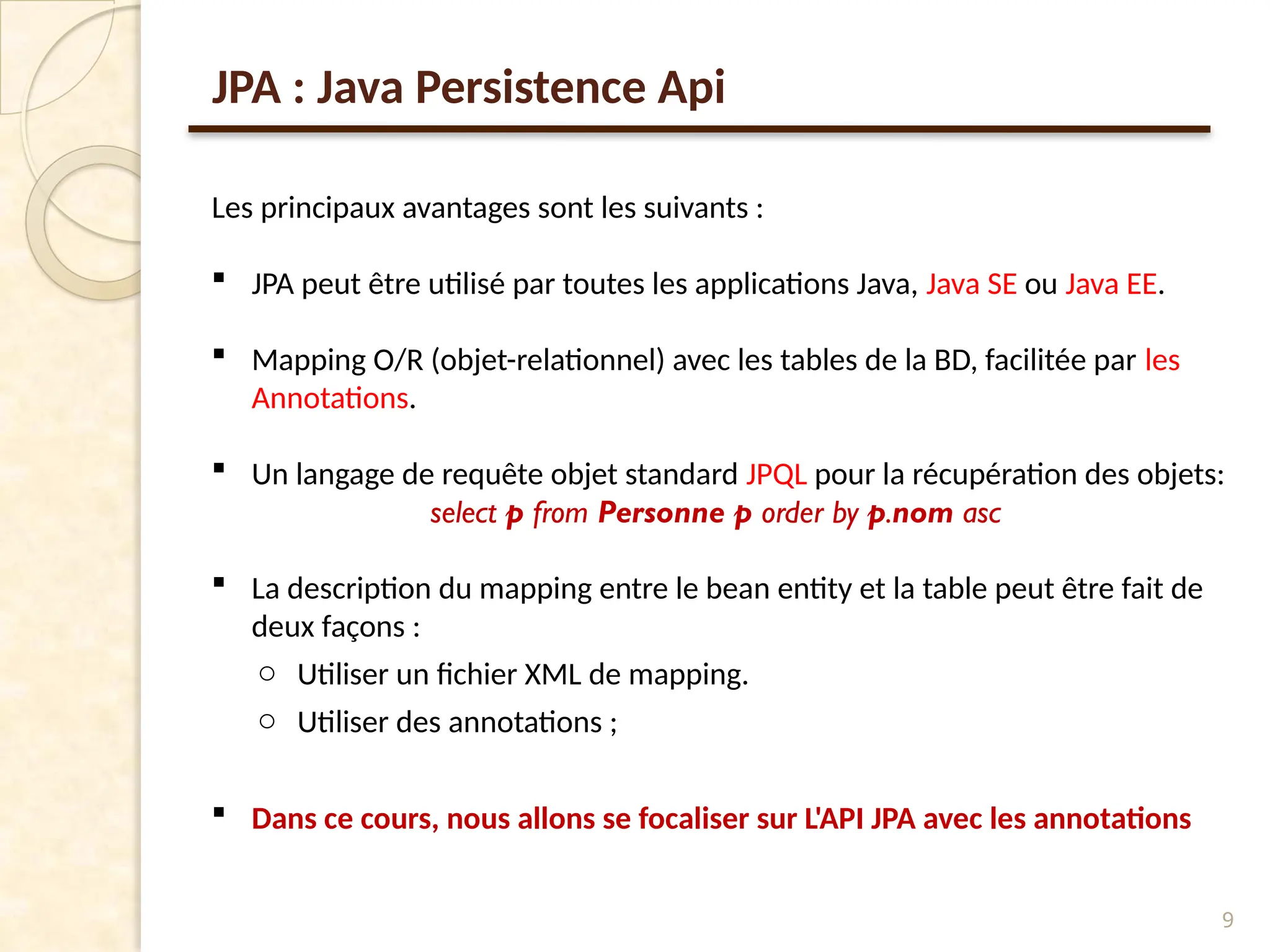 JPA : Java Persistence Api

Les principaux avantages sont les suivants :

▪ JPA peut être utilisé par toutes les applications Java, Java SE ou Java EE.

▪ Mapping O/R (objet-relationnel) avec les tables de la BD, facilitée par les Annotations.

▪ Un langage de requête objet standard JPQL pour la récupération des objets:
select p from Personne p order by p.nom asc

▪ La description du mapping entre le bean entity et la table peut être fait de deux façons :
○ Utiliser un fichier XML de mapping.
○ Utiliser des annotations ;

▪ Dans ce cours, nous allons se focaliser sur L'API JPA avec les annotations

9